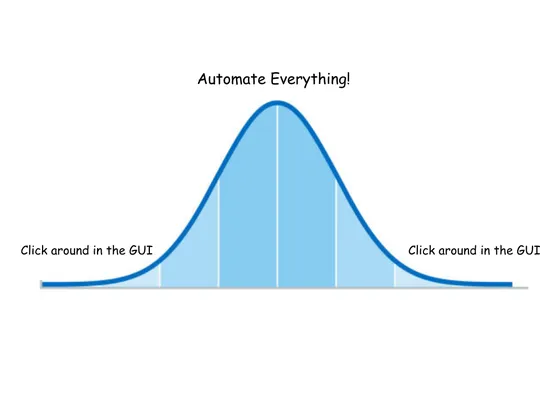 Automate Everything!

Click around in the GUI

Click around in the GUI